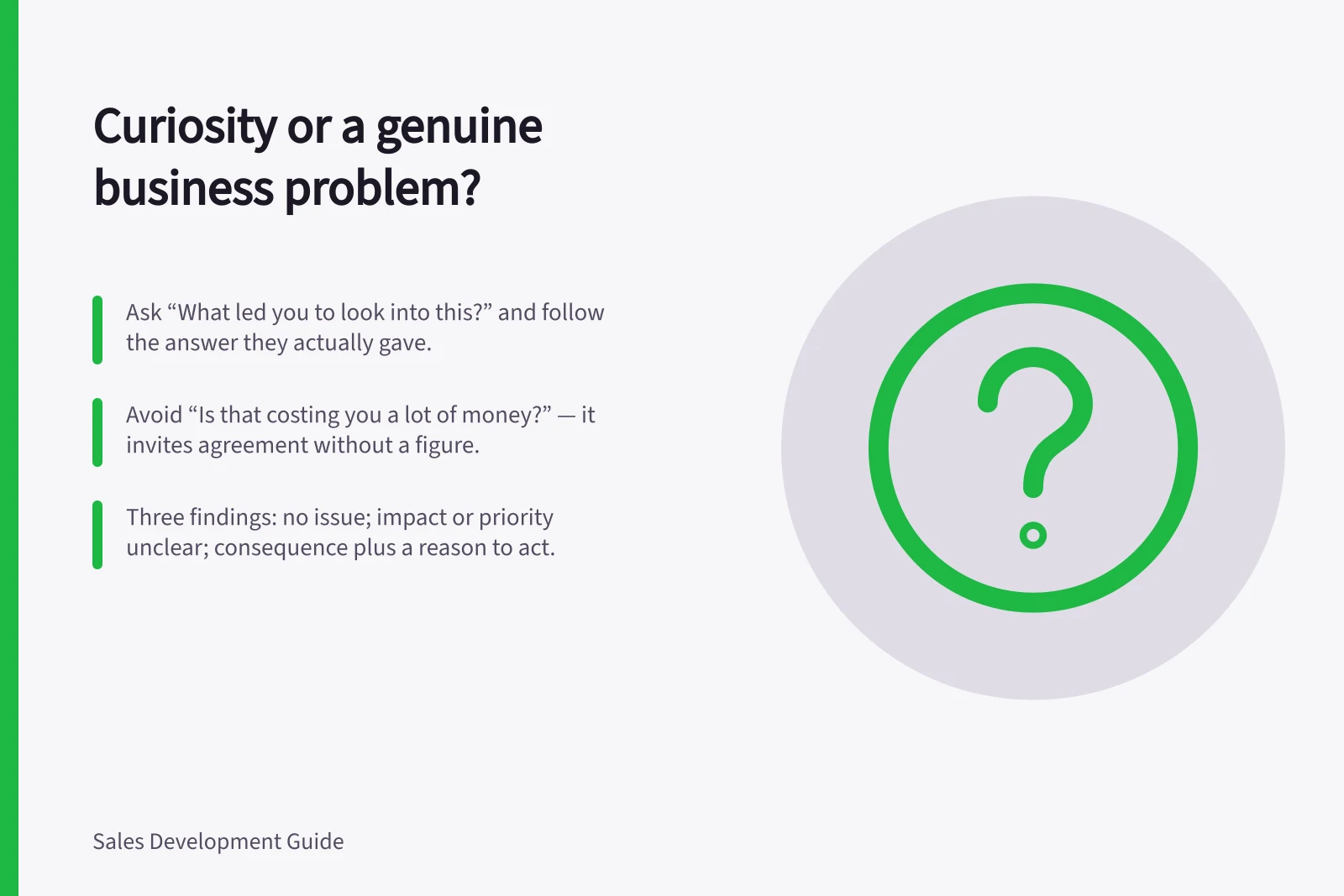 Curiosity or a genuine business problem?

Ask "What led you to look into this?" and follow the answer they actually gave.

Avoid "Is that costing you a lot of money?" — it invites agreement without a figure.

Three findings: no issue; impact or priority unclear; consequence plus a reason to act.

Sales Development Guide